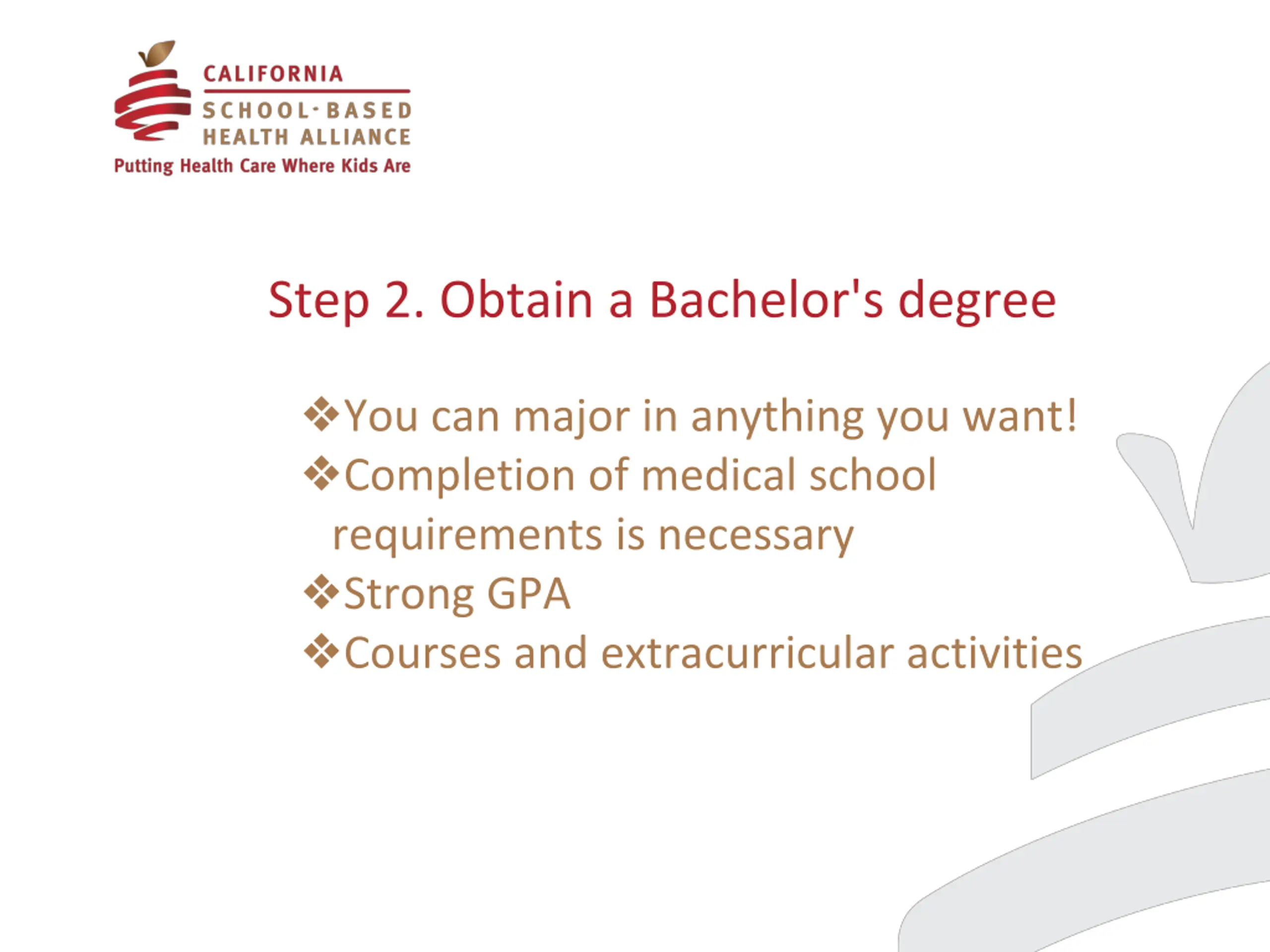 CALIFORNIA
SCHOOL-BASED
HEALTH ALLIANCE
Putting Health Care Where Kids Are

Step 2. Obtain a Bachelor's degree

❖You can major in anything you want!
❖Completion of medical school requirements is necessary
❖Strong GPA
❖Courses and extracurricular activities